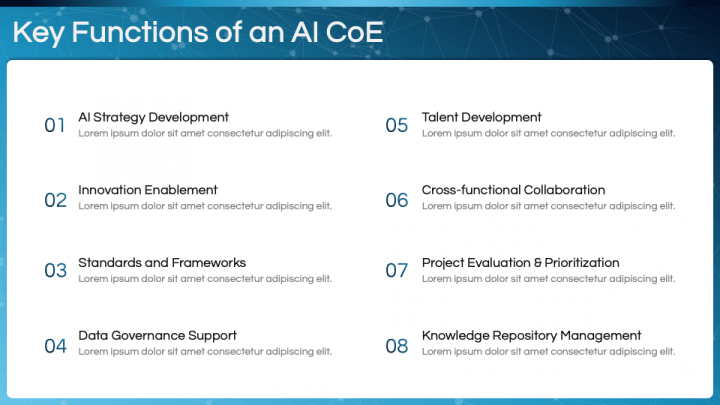 Key Functions of an AI CoE

01 AI Strategy Development
Lorem ipsum dolor sit amet consectetur adipiscing elit.

02 Innovation Enablement
Lorem ipsum dolor sit amet consectetur adipiscing elit.

03 Standards and Frameworks
Lorem ipsum dolor sit amet consectetur adipiscing elit.

04 Data Governance Support
Lorem ipsum dolor sit amet consectetur adipiscing elit.

05 Talent Development
Lorem ipsum dolor sit amet consectetur adipiscing elit.

06 Cross-functional Collaboration
Lorem ipsum dolor sit amet consectetur adipiscing elit.

07 Project Evaluation & Prioritization
Lorem ipsum dolor sit amet consectetur adipiscing elit.

08 Knowledge Repository Management
Lorem ipsum dolor sit amet consectetur adipiscing elit.